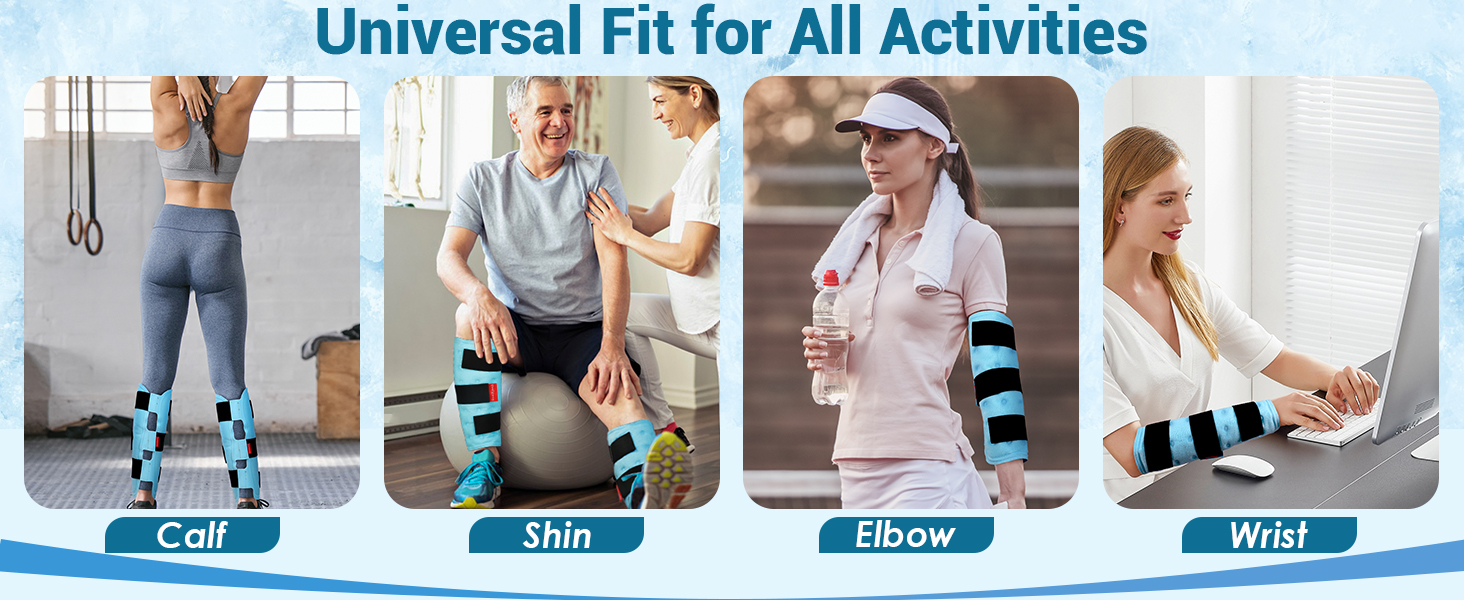 Universal Fit for All Activities

Calf

Shin

Elbow

Wrist